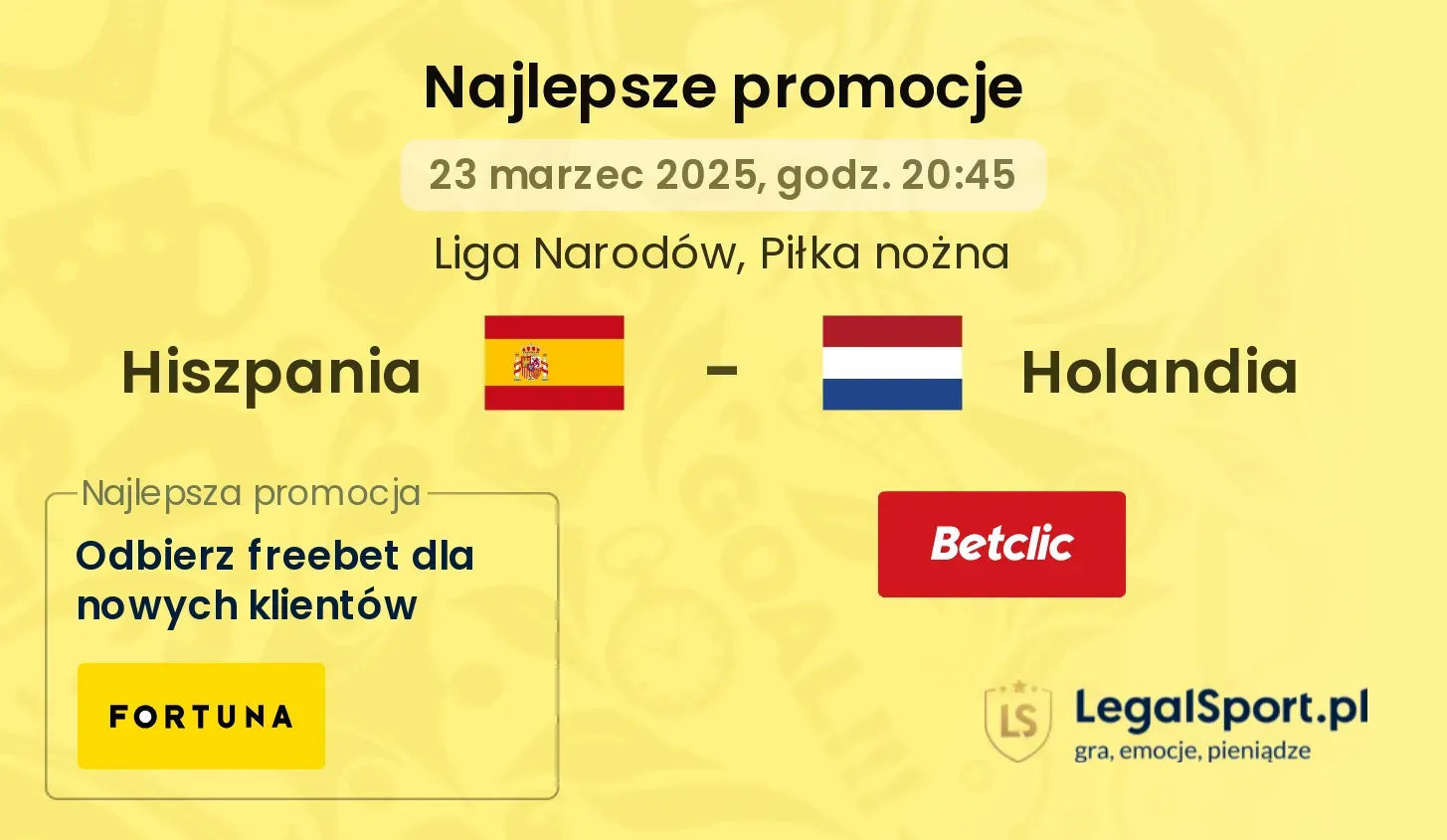 Najlepsze promocje

23 marzec 2025, godz. 20:45

Liga Narodów, Piłka nożna

Hiszpania - Holandia

Najlepsza promocja

Odbierz freebet dla nowych klientów

FORTUNA

Betclic

LS LegalSport.pl
gra, emocje, pieniądze